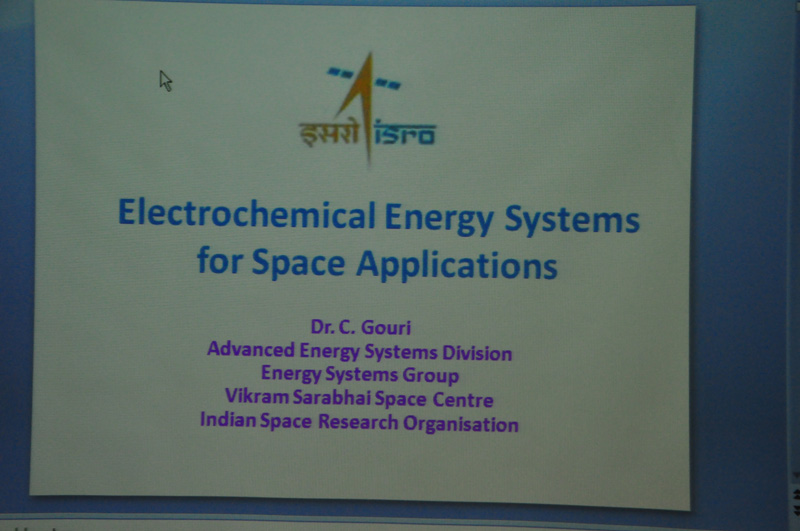 इसरो isro

Electrochemical Energy Systems for Space Applications

Dr. C. Gouri
Advanced Energy Systems Division
Energy Systems Group
Vikram Sarabhai Space Centre
Indian Space Research Organisation